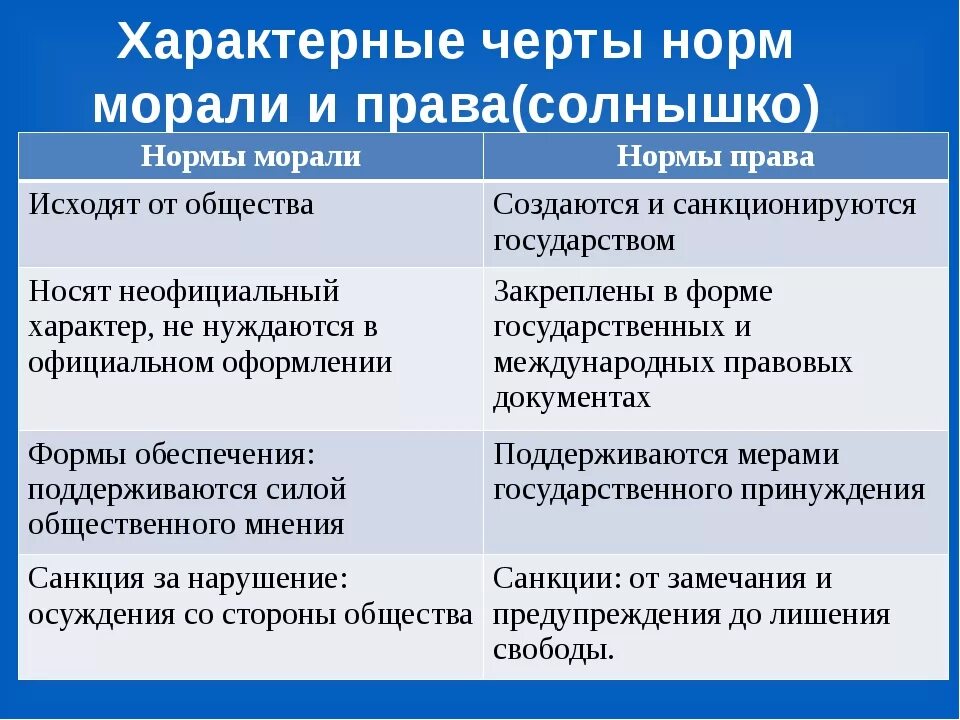 Характерные черты норм морали и права(солнышко)

| Нормы морали | Нормы права |
|---|---|
| Исходят от общества | Создаются и санкционируются государством |
| Носят неофициальный характер, не нуждаются в официальном оформлении | Закреплены в форме государственных и международных правовых документах |
| Формы обеспечения: поддерживаются силой общественного мнения | Поддерживаются мерами государственного принуждения |
| Санкция за нарушение: осуждения со стороны общества | Санкции: от замечания и предупреждения до лишения свободы. |